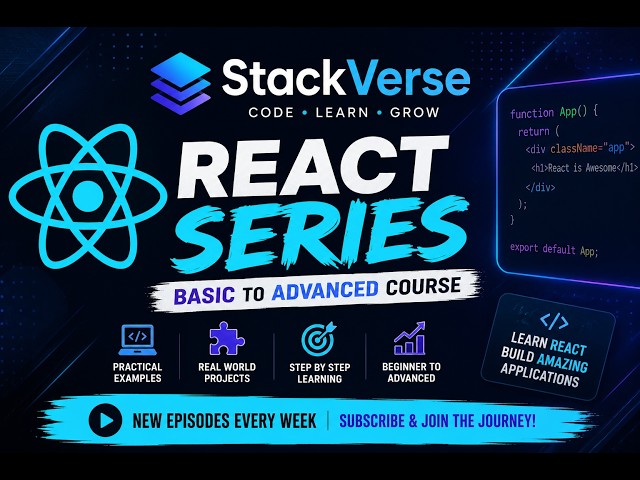 StackVerse
CODE • LEARN • GROW

REACT
SERIES

BASIC TO ADVANCED COURSE

function App() {
return (
<div className="app">
<h1>React is Awesome</h1>
</div>
);
}

export default App;

</>
PRACTICAL EXAMPLES

REAL WORLD PROJECTS

STEP BY STEP LEARNING

BEGINNER TO ADVANCED

</>
LEARN REACT
BUILD AMAZING
APPLICATIONS

NEW EPISODES EVERY WEEK | SUBSCRIBE & JOIN THE JOURNEY!